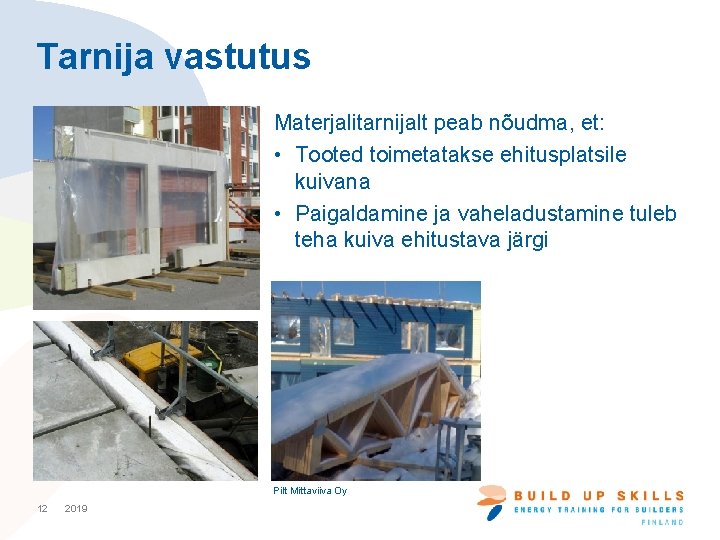 Tarnija vastutus

Materjalitarnijalt peab nõudma, et:

• Tooted toimetatakse ehitusplatsile kuivana

• Paigaldamine ja vaheladustamine tuleb teha kuiva ehitustava järgi

Pilt Mittaviiva Oy

12 2019

BUILD UP SKILLS
ENERGY TRAINING FOR BUILDERS
FINLAND